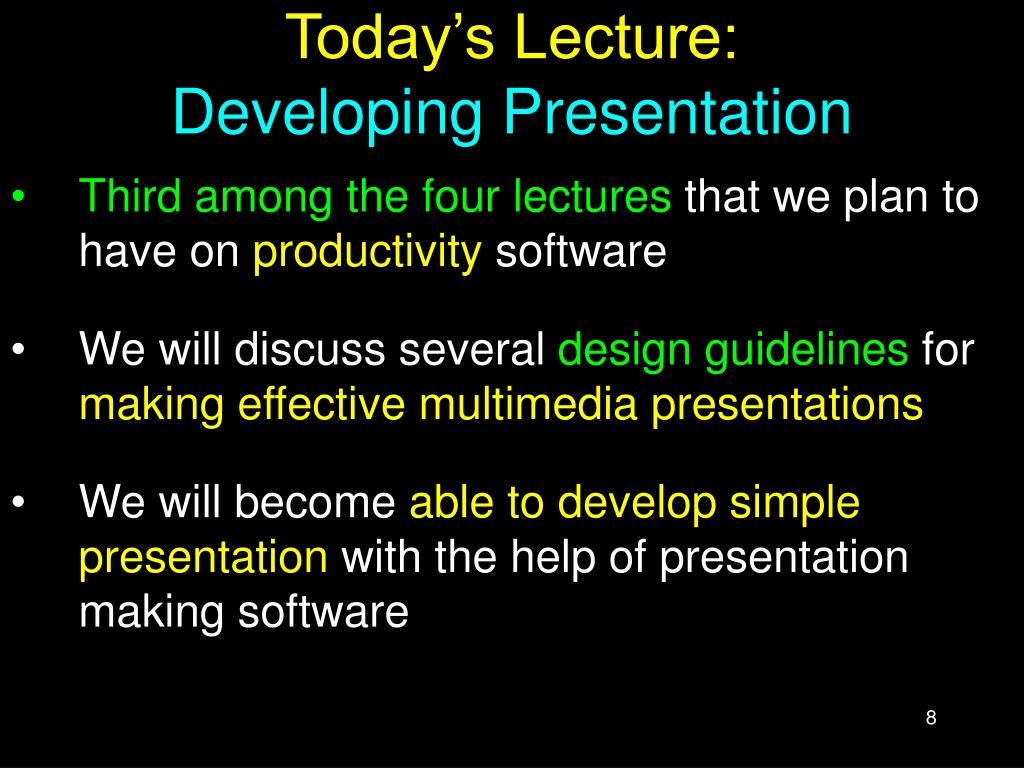 Today’s Lecture:
Developing Presentation

• Third among the four lectures that we plan to have on productivity software

• We will discuss several design guidelines for making effective multimedia presentations

• We will become able to develop simple presentation with the help of presentation making software

8